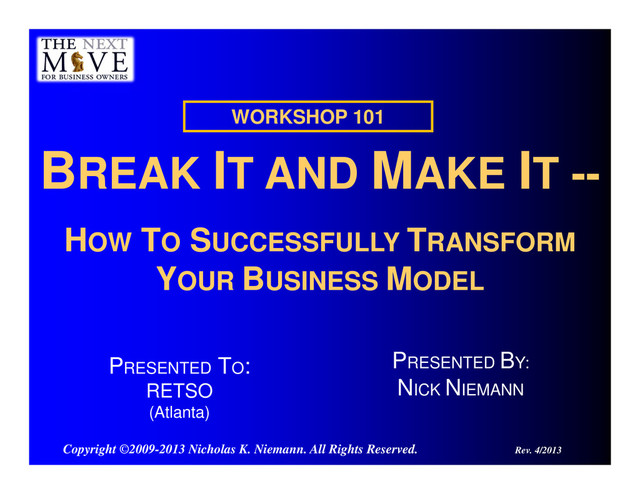 THE NEXT MOVE
FOR BUSINESS OWNERS

WORKSHOP 101

BREAK IT AND MAKE IT --

HOW TO SUCCESSFULLY TRANSFORM YOUR BUSINESS MODEL

PRESENTED TO:
RETSO
(Atlanta)

PRESENTED BY:
NICK NIEMANN

Copyright ©2009-2013 Nicholas K. Niemann. All Rights Reserved.

Rev. 4/2013